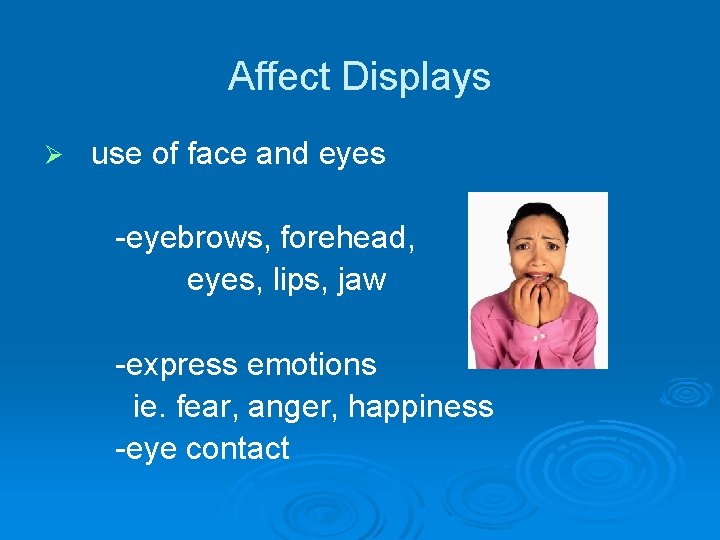 Affect Displays

➢ use of face and eyes

-eyebrows, forehead, eyes, lips, jaw

-express emotions
ie. fear, anger, happiness
-eye contact